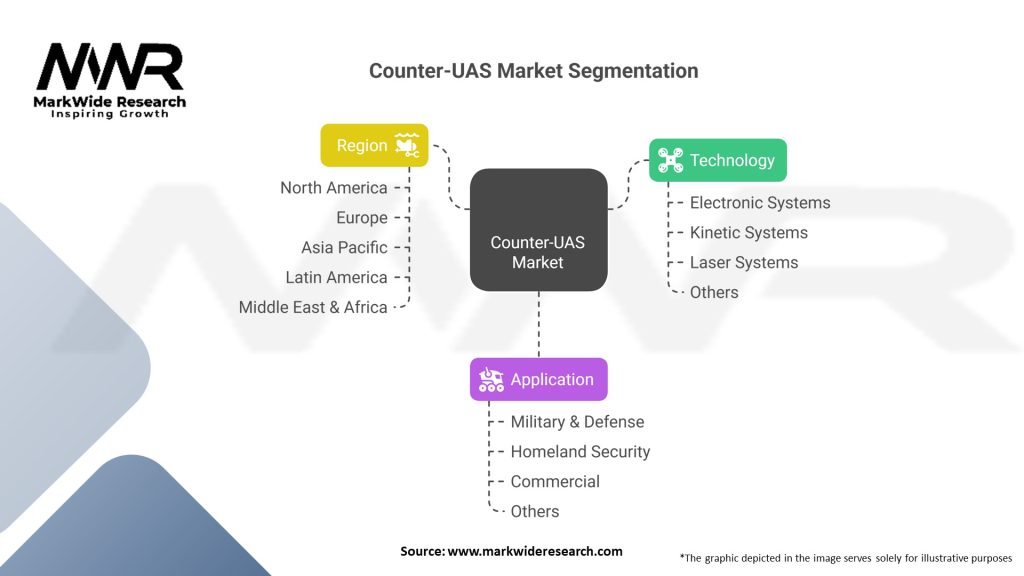 MWR
MarkWide Research
Inspiring Growth

Counter-UAS Market Segmentation

Region
North America
Europe
Asia Pacific
Latin America
Middle East & Africa

Counter-UAS Market

Technology
Electronic Systems
Kinetic Systems
Laser Systems
Others

Application
Military & Defense
Homeland Security
Commercial
Others

Source: www.markwideresearch.com

*The graphic depicted in the image serves solely for illustrative purposes